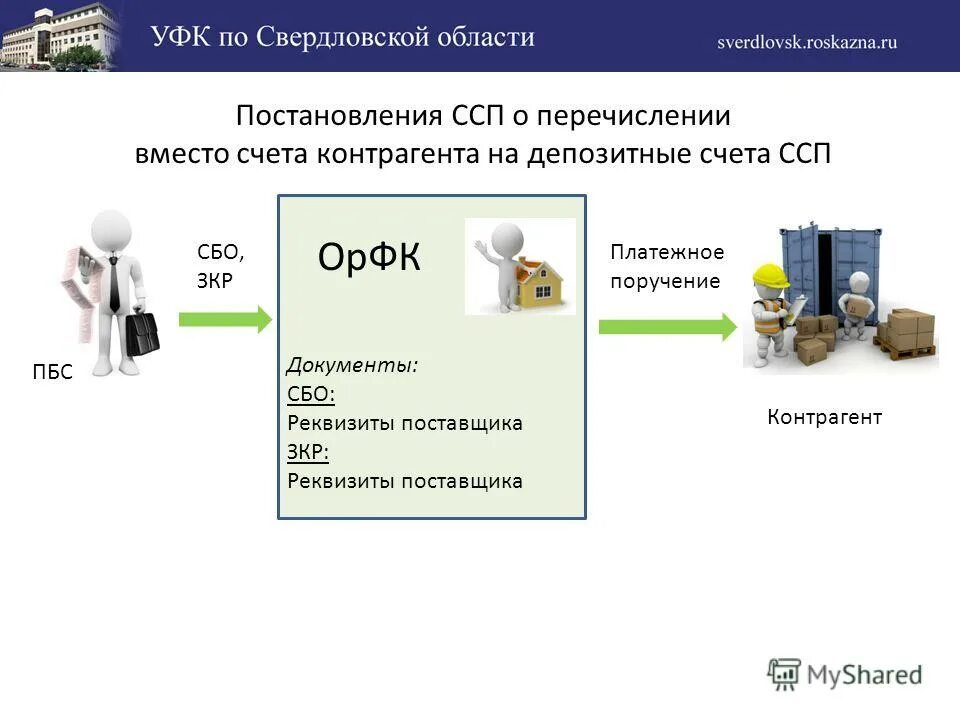 УФК по Свердловской области

sverdlovsk.roskazna.ru

Постановления ССП о перечислении вместо счета контрагента на депозитные счета ССП

СБО, ЗКР

ПБС

ОрФК

Документы:
СБО:
Реквизиты поставщика
ЗКР:
Реквизиты поставщика

Платежное поручение

Контрагент

MyShared